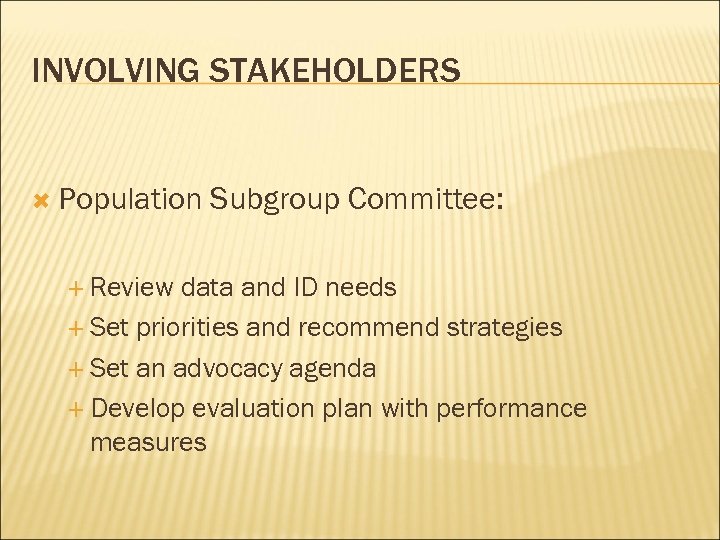 INVOLVING STAKEHOLDERS

Population Subgroup Committee:

Review data and ID needs
Set priorities and recommend strategies
Set an advocacy agenda
Develop evaluation plan with performance measures